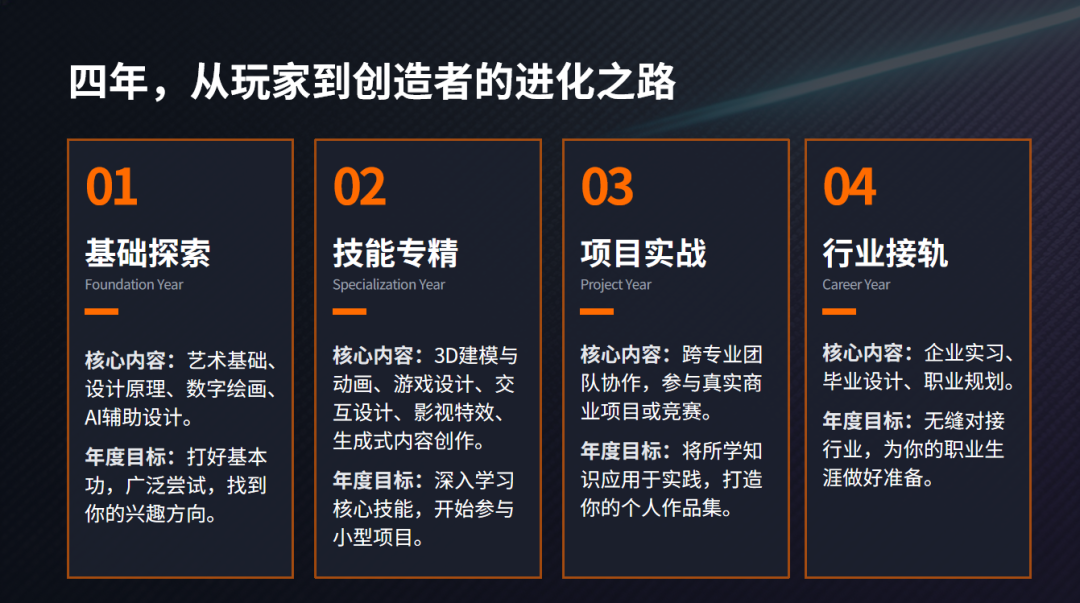 四年，从玩家到创造者的进化之路

01
基础探索
Foundation Year

核心内容：艺术基础、设计原理、数字绘画、AI辅助设计。

年度目标：打好基本功，广泛尝试，找到你的兴趣方向。

02
技能专精
Specialization Year

核心内容：3D建模与动画、游戏设计、交互设计、影视特效、生成式内容创作。

年度目标：深入学习核心技能，开始参与小型项目。

03
项目实战
Project Year

核心内容：跨专业团队协作，参与真实商业项目或竞赛。

年度目标：将所学知识应用于实践，打造你的个人作品集。

04
行业接轨
Career Year

核心内容：企业实习、毕业设计、职业规划。

年度目标：无缝对接行业，为你的职业生涯做好准备。